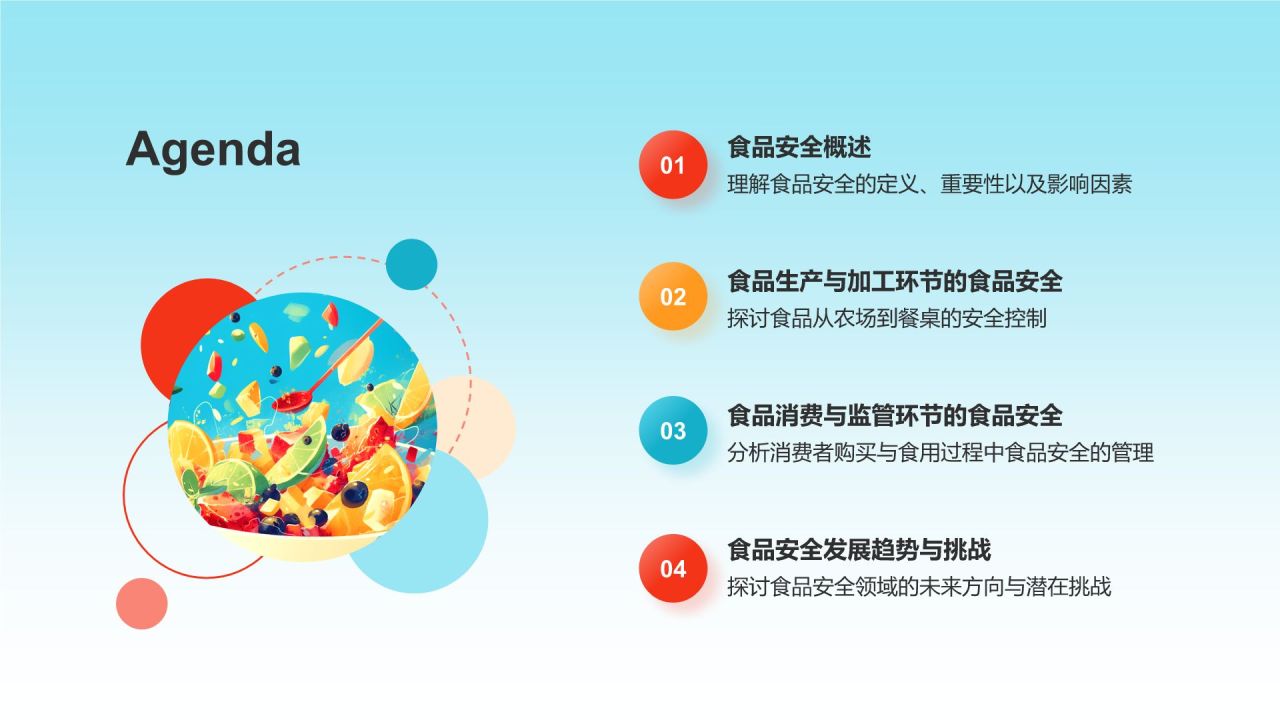 Agenda

01
食品安全概述
理解食品安全的定义、重要性以及影响因素

02
食品生产与加工环节的食品安全
探讨食品从农场到餐桌的安全控制

03
食品消费与监管环节的食品安全
分析消费者购买与食用过程中食品安全的管理

04
食品安全发展趋势与挑战
探讨食品安全领域的未来方向与潜在挑战